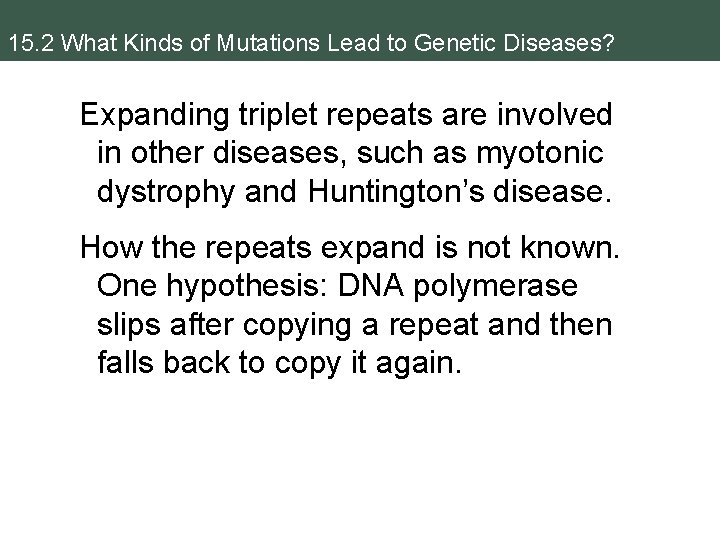 15.2 What Kinds of Mutations Lead to Genetic Diseases?

Expanding triplet repeats are involved in other diseases, such as myotonic dystrophy and Huntington's disease.

How the repeats expand is not known. One hypothesis: DNA polymerase slips after copying a repeat and then falls back to copy it again.